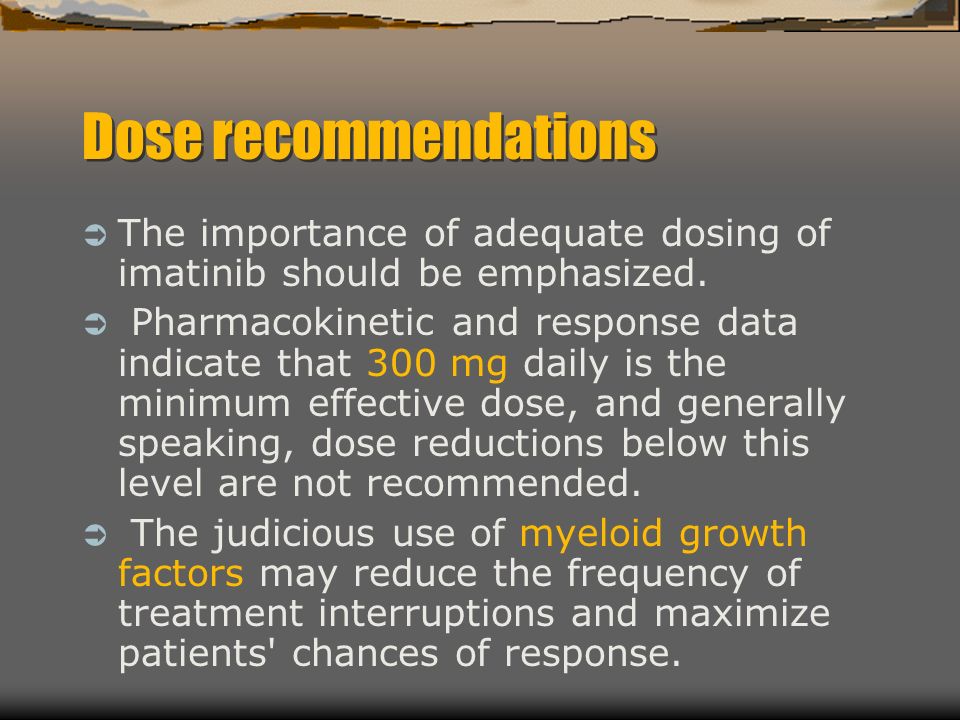 Dose recommendations

➲ The importance of adequate dosing of imatinib should be emphasized.

➲ Pharmacokinetic and response data indicate that 300 mg daily is the minimum effective dose, and generally speaking, dose reductions below this level are not recommended.

➲ The judicious use of myeloid growth factors may reduce the frequency of treatment interruptions and maximize patients' chances of response.